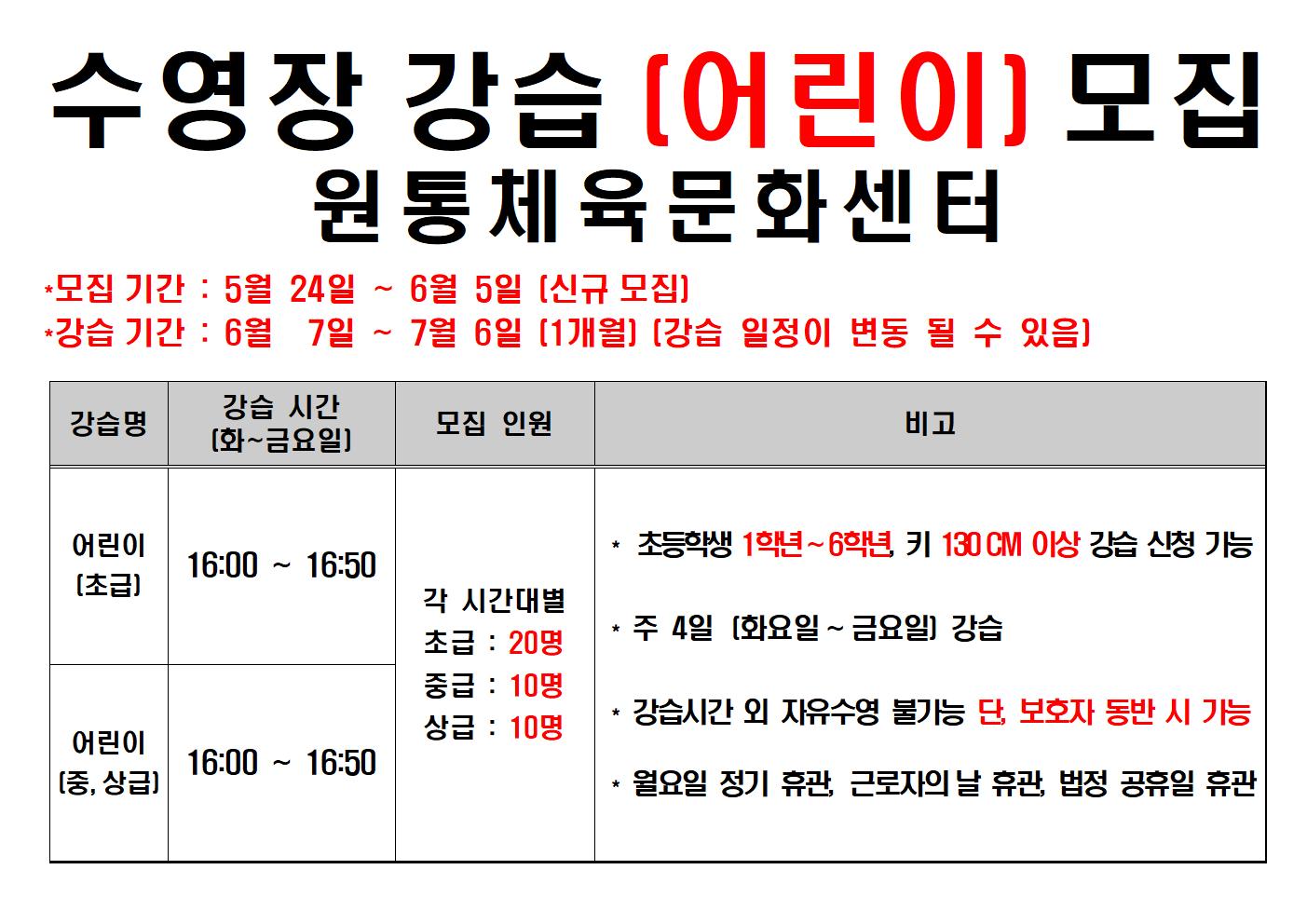 수영장 강습 (어린이) 모집
원통체육문화센터

*모집 기간 : 5월 24일 ~ 6월 5일 (신규 모집)
*강습 기간 : 6월 7일 ~ 7월 6일 (1개월) (강습 일정이 변동 될 수 있음)

| 강습명 | 강습 시간 (화~금요일) | 모집 인원 | 비고 |
|---|---|---|---|
| 어린이 (초급) | 16:00 ~ 16:50 | 각 시간대별 초급 : 20명 중급 : 10명 상급 : 10명 | * 초등학생 1학년~6학년, 키 130CM 이상 강습 신청 가능 * 주 4일 (화요일~금요일) 강습 * 강습시간 외 자유수영 불가능 단, 보호자 동반 시 가능 * 월요일 정기 휴관, 근로자의 날 휴관, 법정 공휴일 휴관 |
| 어린이 (중, 상급) | 16:00 ~ 16:50 | | |